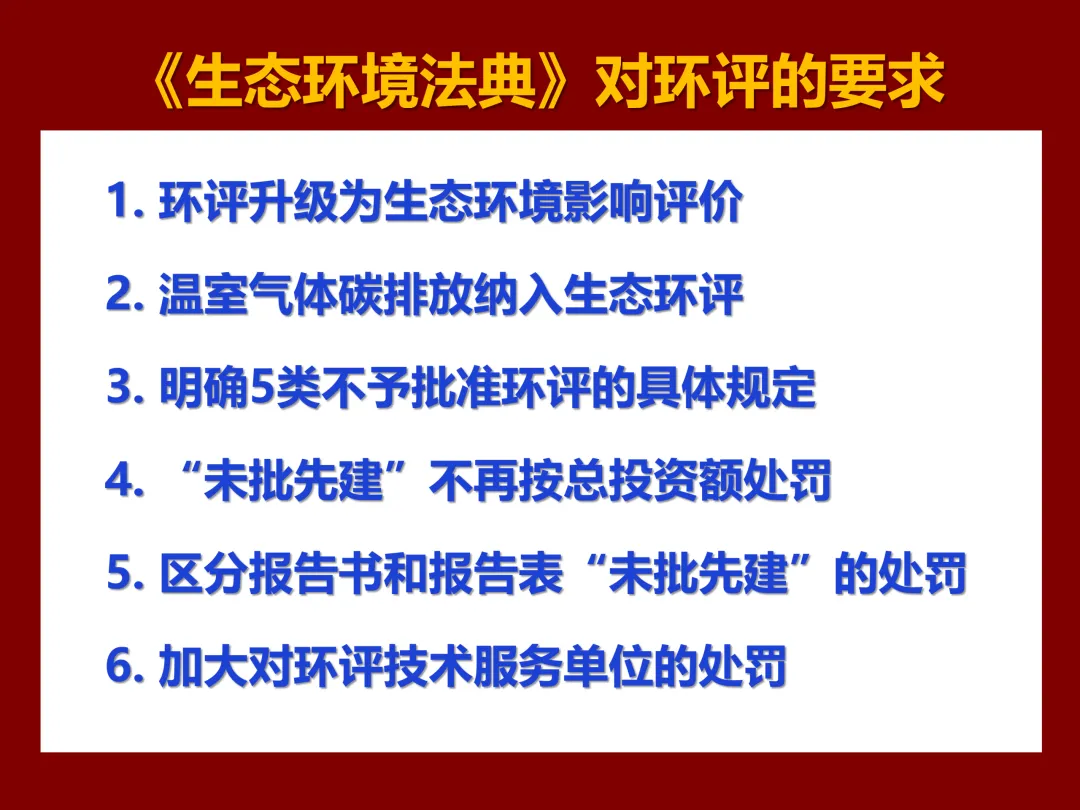 《生态环境法典》对环评的要求

1. 环评升级为生态环境影响评价

2. 温室气体碳排放纳入生态环评

3. 明确5类不予批准环评的具体规定

4. “未批先建”不再按总投资额处罚

5. 区分报告书和报告表“未批先建”的处罚

6. 加大对环评技术服务单位的处罚